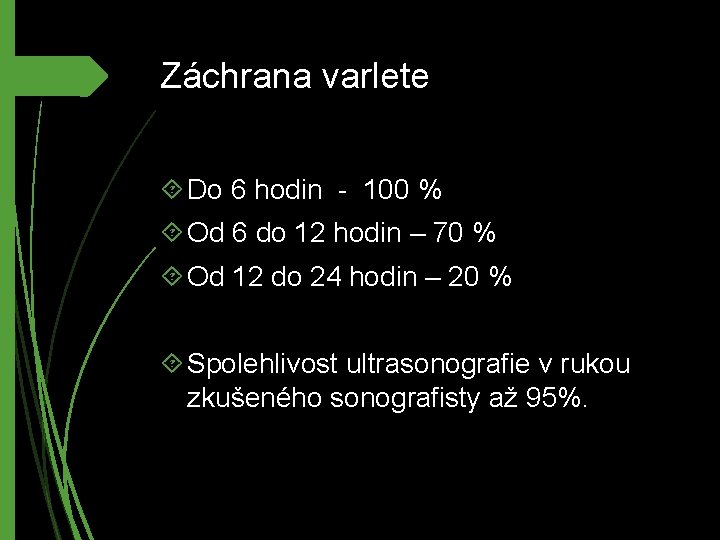 Záchrana varlete

Do 6 hodin - 100 %
Od 6 do 12 hodin – 70 %
Od 12 do 24 hodin – 20 %

Spolehlivost ultrasonografie v rukou zkušeného sonografisty až 95%.